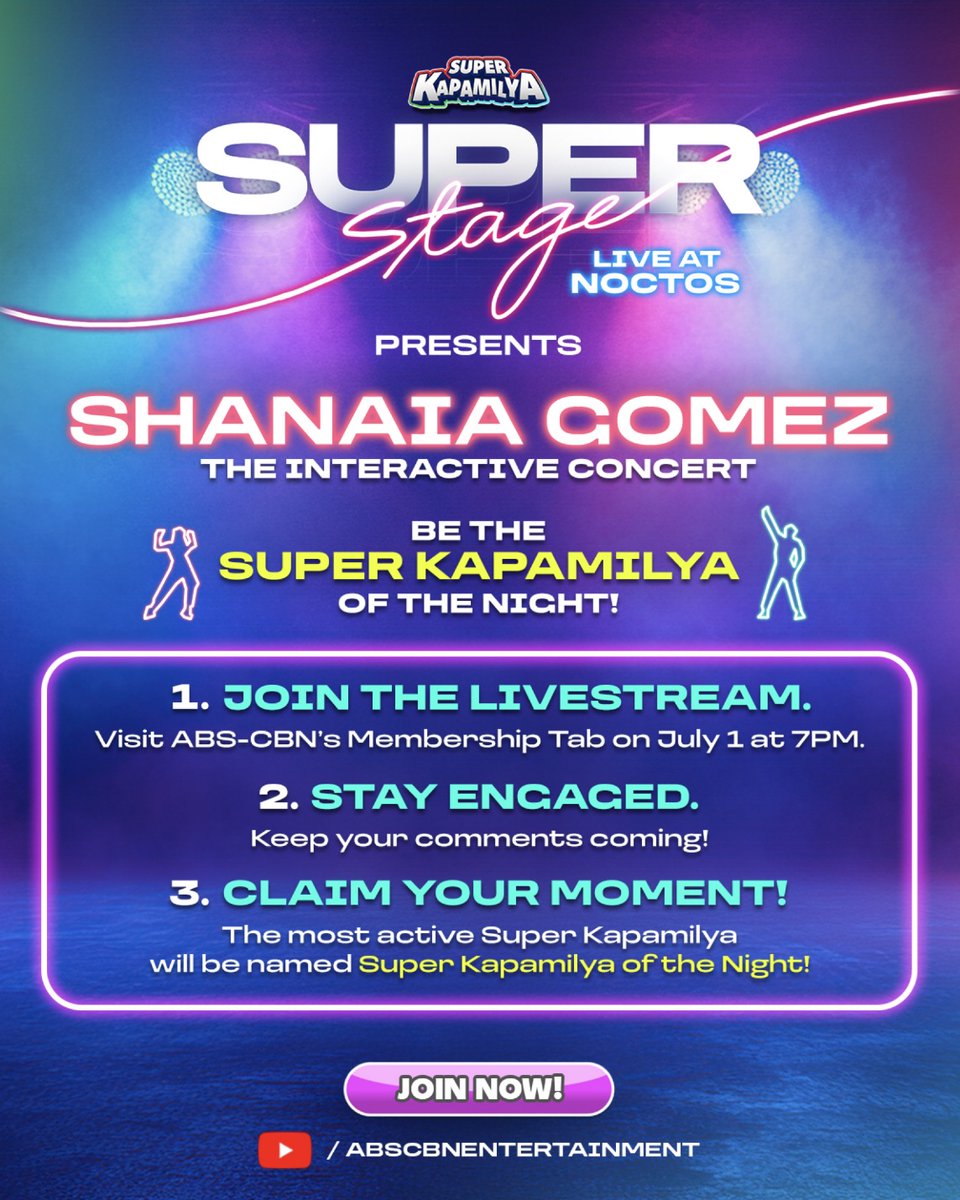 SUPER KAPAMILYA

SUPER Stage

LIVE AT NOCTOS

PRESENTS

SHANAIA GOMEZ

THE INTERACTIVE CONCERT

BE THE SUPER KAPAMILYA OF THE NIGHT!

1. JOIN THE LIVESTREAM.
Visit ABS-CBN's Membership Tab on July 1 at 7PM.

2. STAY ENGAGED.
Keep your comments coming!

3. CLAIM YOUR MOMENT!
The most active Super Kapamilya will be named Super Kapamilya of the Night!

JOIN NOW!

/ ABSCBNENTERTAINMENT